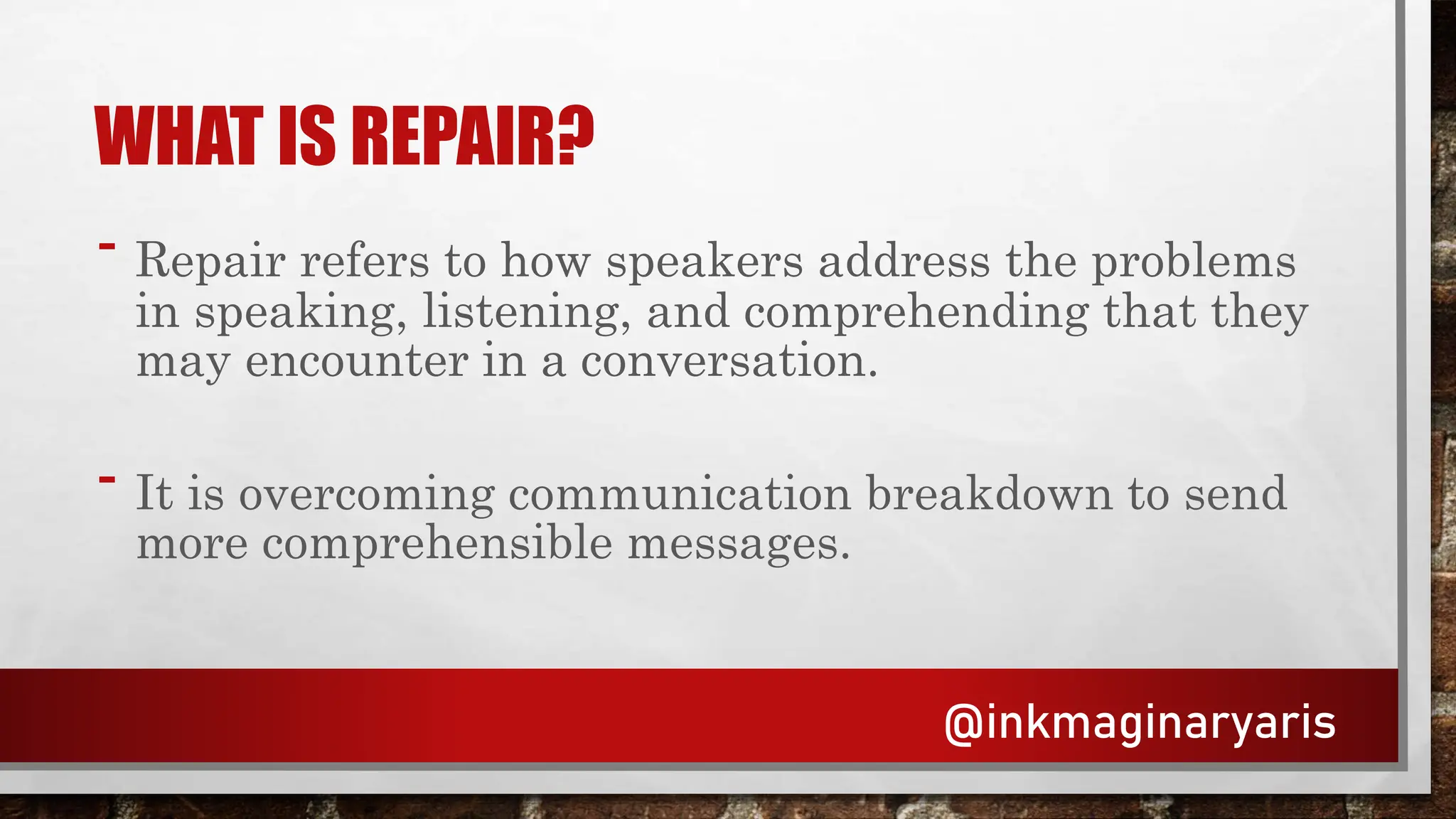 WHAT IS REPAIR?

- Repair refers to how speakers address the problems in speaking, listening, and comprehending that they may encounter in a conversation.

- It is overcoming communication breakdown to send more comprehensible messages.

@inkmaginaryaris